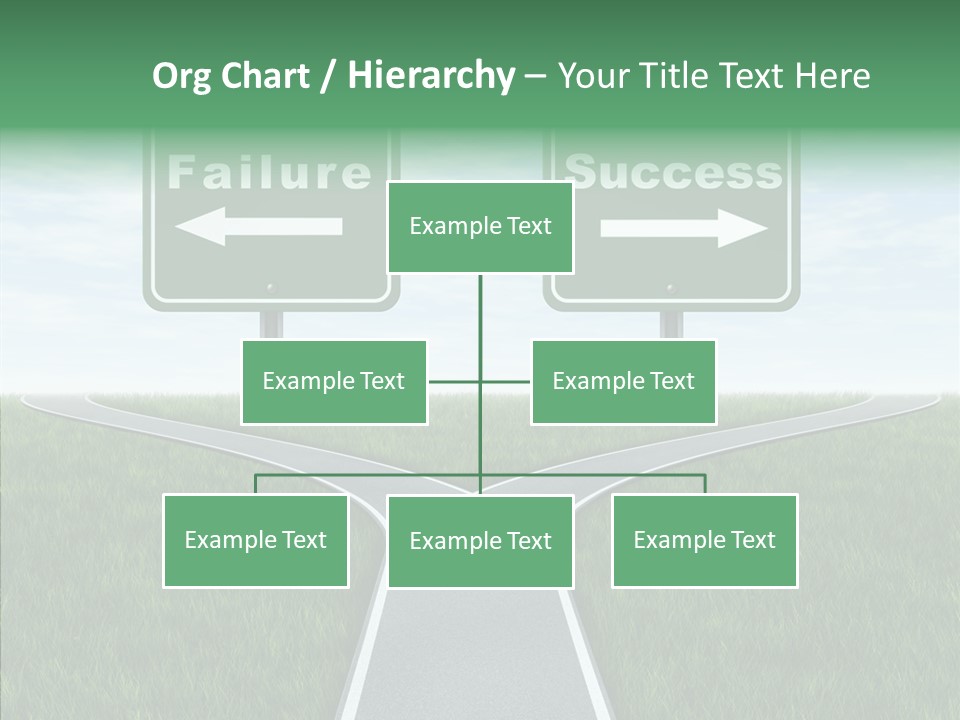 Org Chart / Hierarchy – Your Title Text Here

Failure

Success

Example Text

Example Text

Example Text

Example Text

Example Text

Example Text